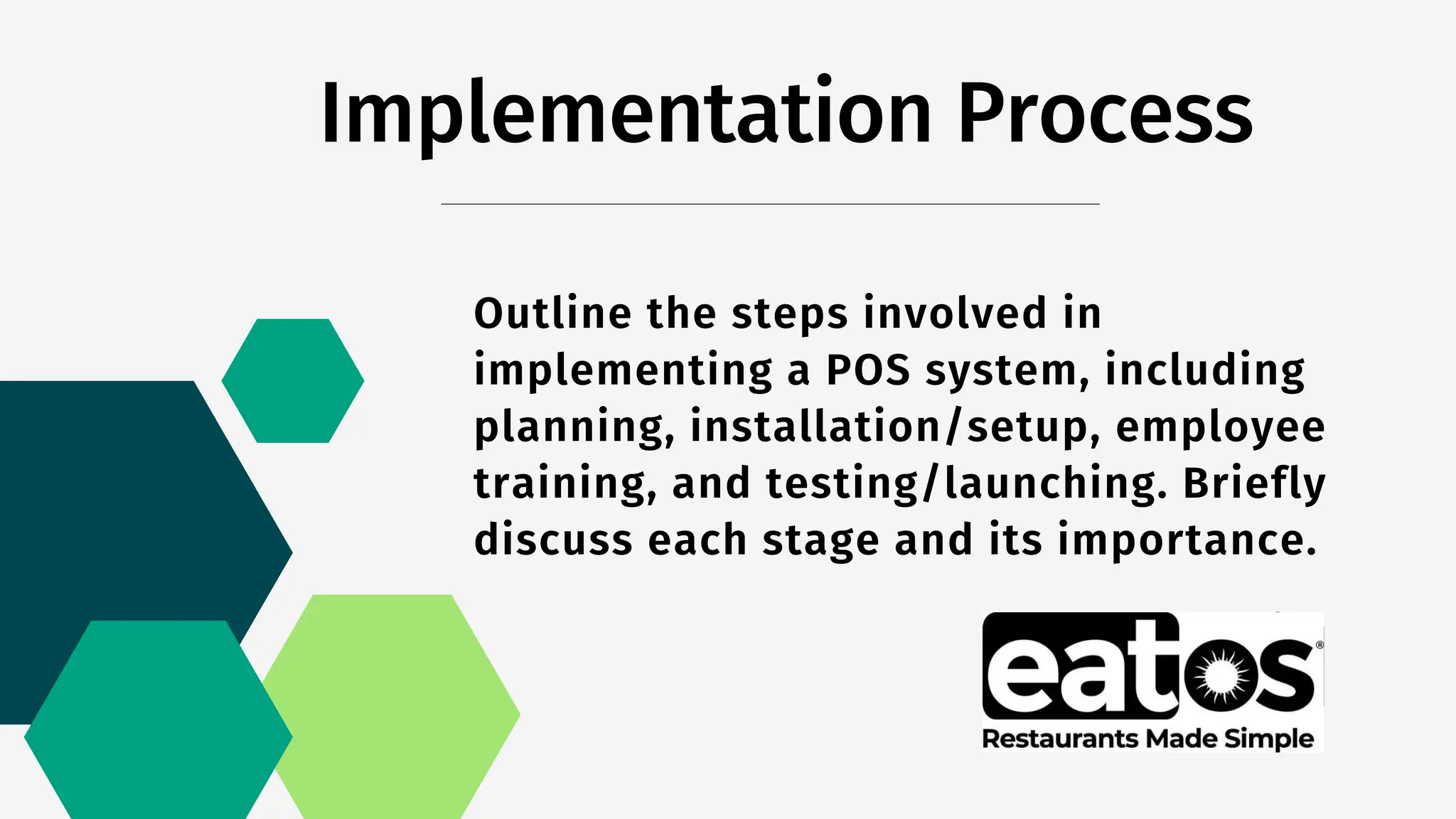 Implementation Process

Outline the steps involved in implementing a POS system, including planning, installation/setup, employee training, and testing/launching. Briefly discuss each stage and its importance.

eatos®
Restaurants Made Simple